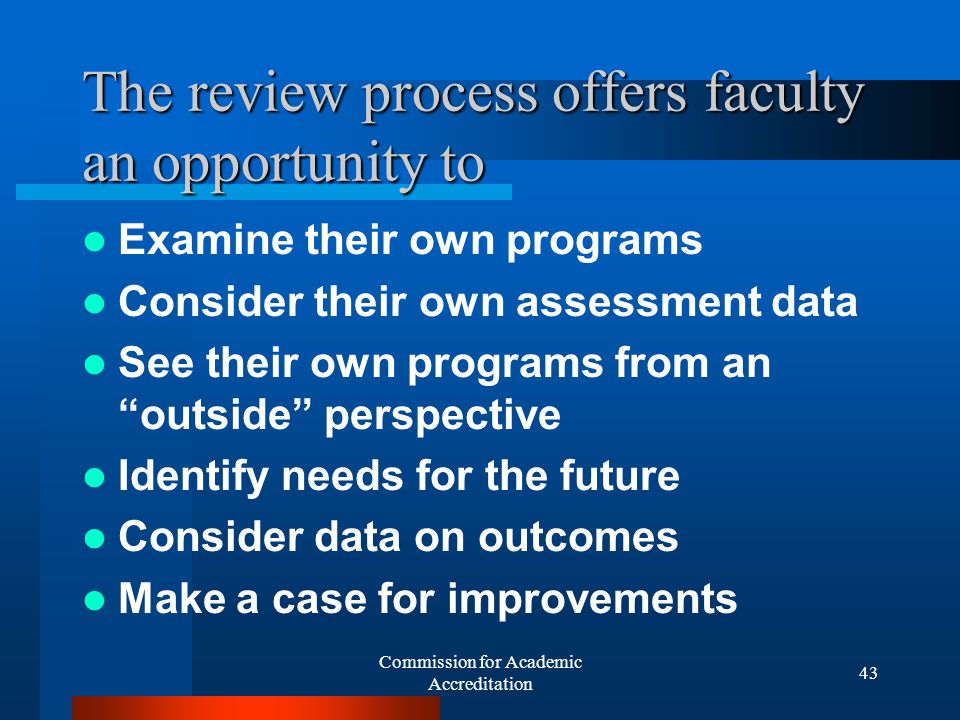 The review process offers faculty an opportunity to

- Examine their own programs
- Consider their own assessment data
- See their own programs from an “outside” perspective
- Identify needs for the future
- Consider data on outcomes
- Make a case for improvements

Commission for Academic Accreditation

43